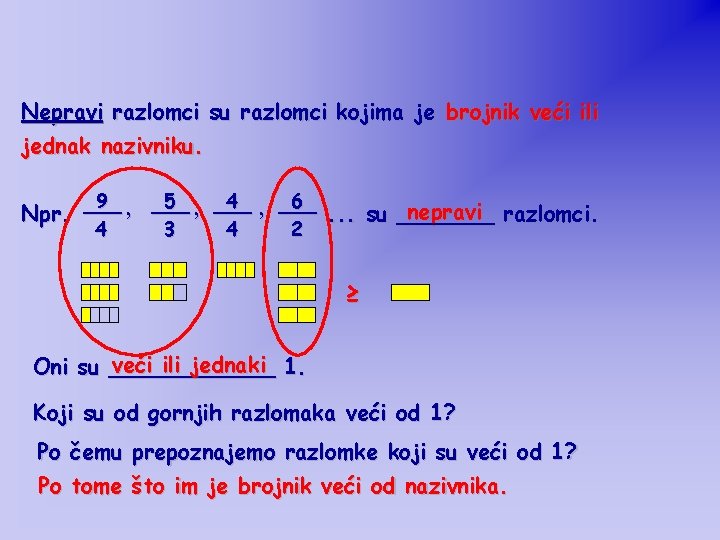 Nepravi razlomci su razlomci kojima je brojnik veći ili jednak nazivniku.

Npr. $\frac{9}{4}$, $\frac{5}{3}$, $\frac{4}{4}$, $\frac{6}{2}$ ... su nepravi razlomci.

$\geq$

Oni su veći ili jednaki 1.

Koji su od gornjih razlomaka veći od 1?

Po čemu prepoznajemo razlomke koji su veći od 1?

Po tome što im je brojnik veći od nazivnika.